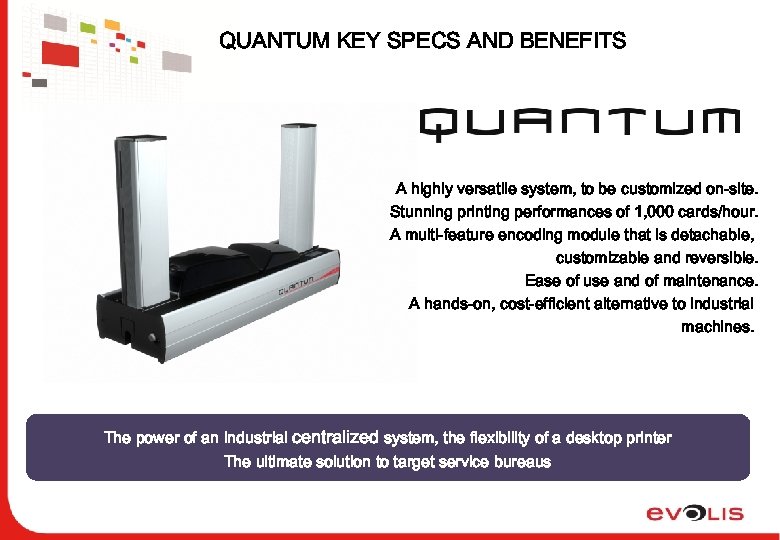 QUANTUM KEY SPECS AND BENEFITS

QUANTUM

QUANTUM

A highly versatile system, to be customized on-site.
Stunning printing performances of 1,000 cards/hour.
A multi-feature encoding module that is detachable, customizable and reversible.
Ease of use and of maintenance.
A hands-on, cost-efficient alternative to industrial machines.

The power of an industrial centralized system, the flexibility of a desktop printer
The ultimate solution to target service bureaus

EVOLIS